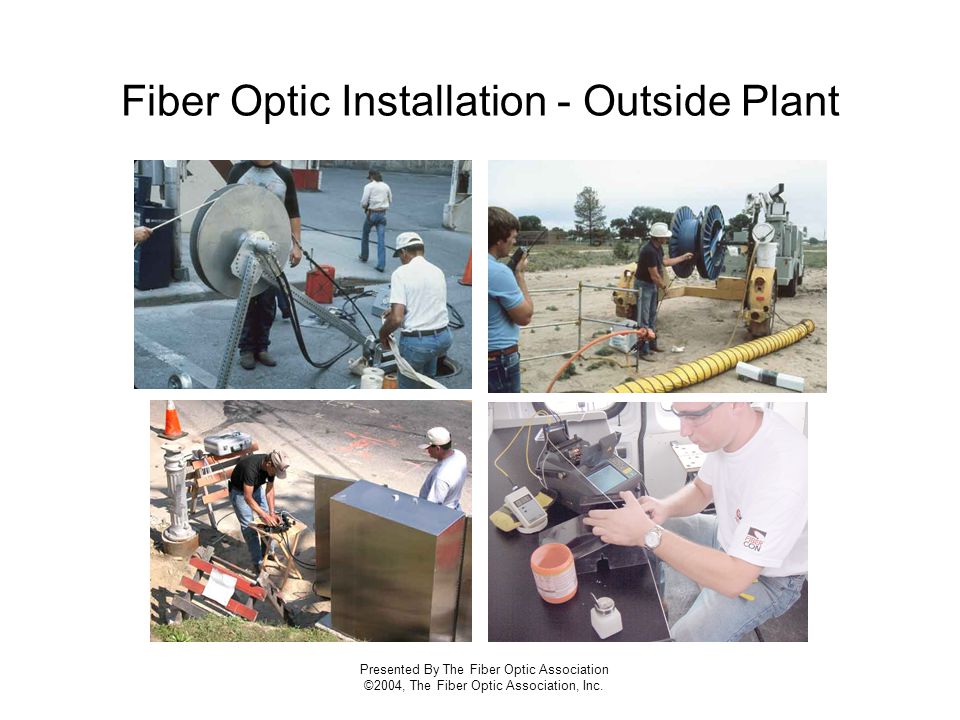 Fiber Optic Installation - Outside Plant

Presented By The Fiber Optic Association
©2004, The Fiber Optic Association, Inc.